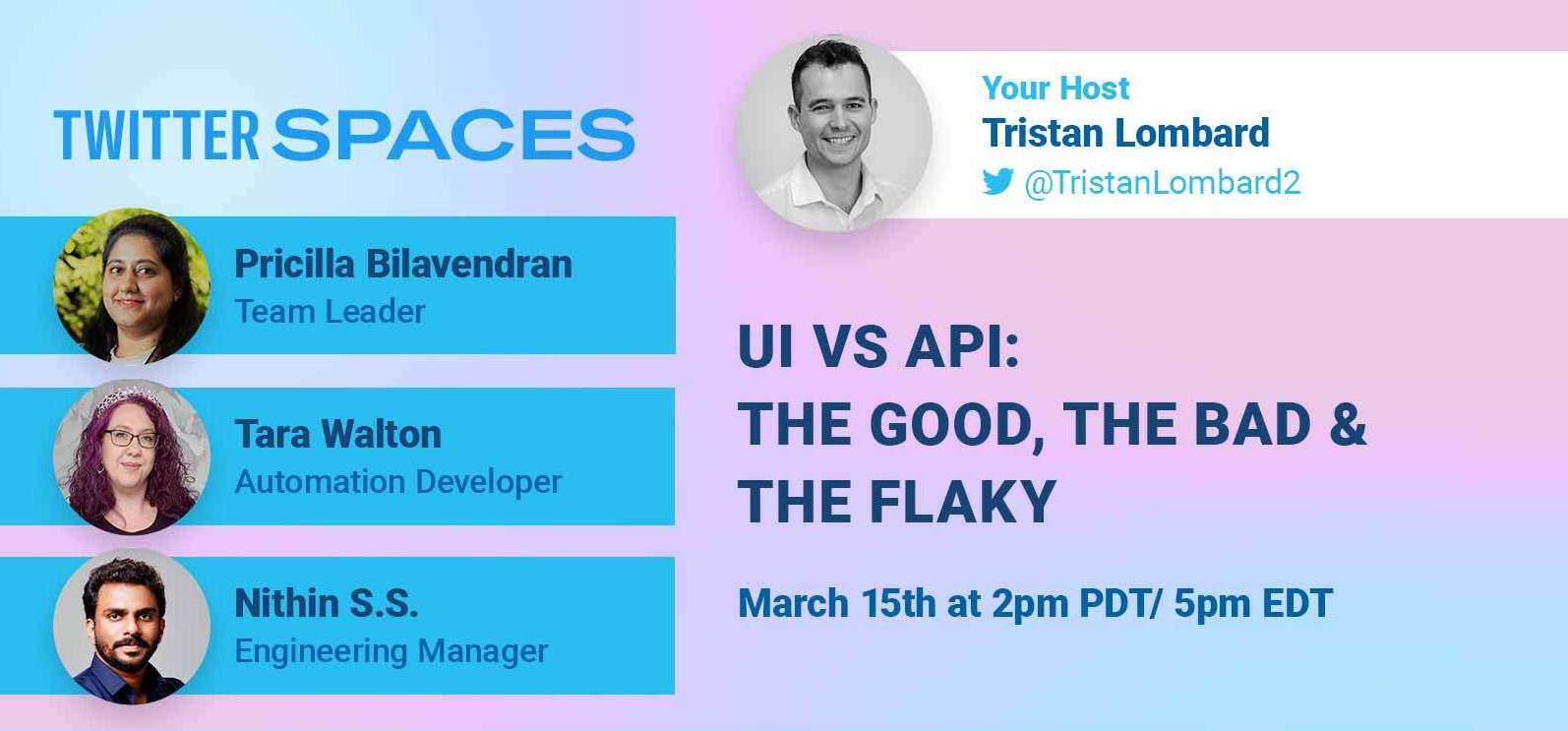 TWITTER SPACES

Pricilla Bilavendran
Team Leader

Tara Walton
Automation Developer

Nithin S.S.
Engineering Manager

Your Host
Tristan Lombard
@TristanLombard2

UI VS API:
THE GOOD, THE BAD &
THE FLAKY

March 15th at 2pm PDT/ 5pm EDT